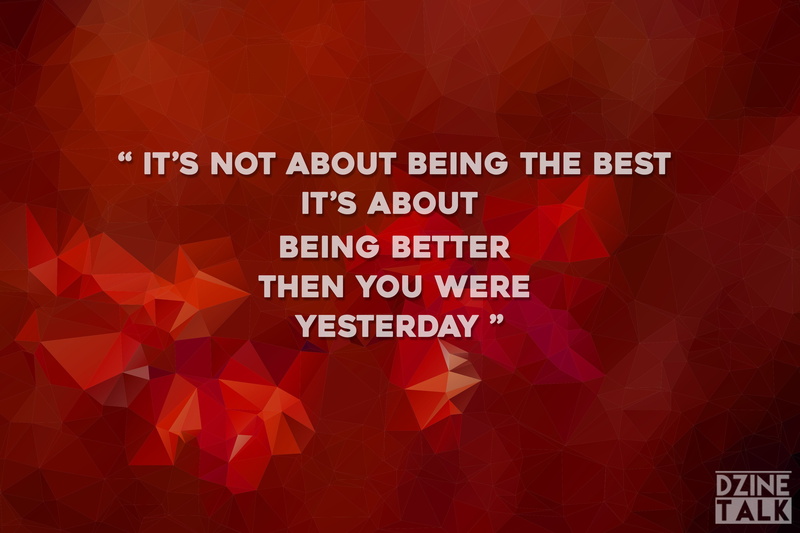 “ IT’S NOT ABOUT BEING THE BEST
IT’S ABOUT
BEING BETTER
THEN YOU WERE
YESTERDAY ”

DZINE
TALK